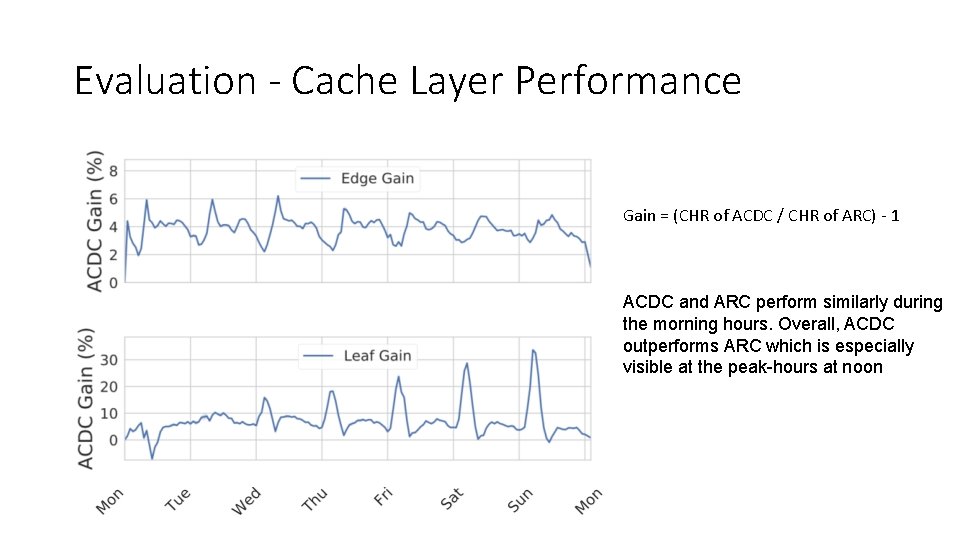 Evaluation - Cache Layer Performance

ACDC Gain (%)
8
6
4
2
0
Edge Gain

ACDC Gain (%)
30
20
10
0
Leaf Gain

Mon
Tue
Wed
Thu
Fri
Sat
Sun
Mon

Gain = (CHR of ACDC / CHR of ARC) - 1

ACDC and ARC perform similarly during the morning hours. Overall, ACDC outperforms ARC which is especially visible at the peak-hours at noon